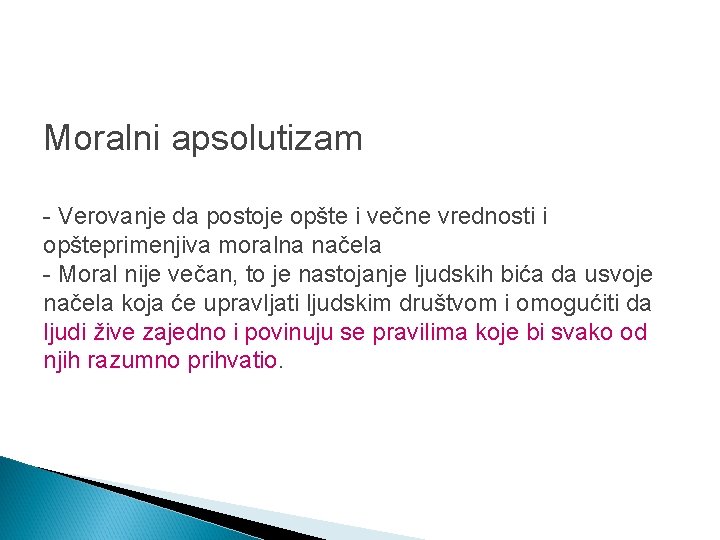 Moralni apsolutizam

- Verovanje da postoje opšte i večne vrednosti i opšteprimenjiva moralna načela
- Moral nije večan, to je nastojanje ljudskih bića da usvoje načela koja će upravljati ljudskim društvom i omogućiti da ljudi žive zajedno i povinuju se pravilima koje bi svako od njih razumno prihvatio.